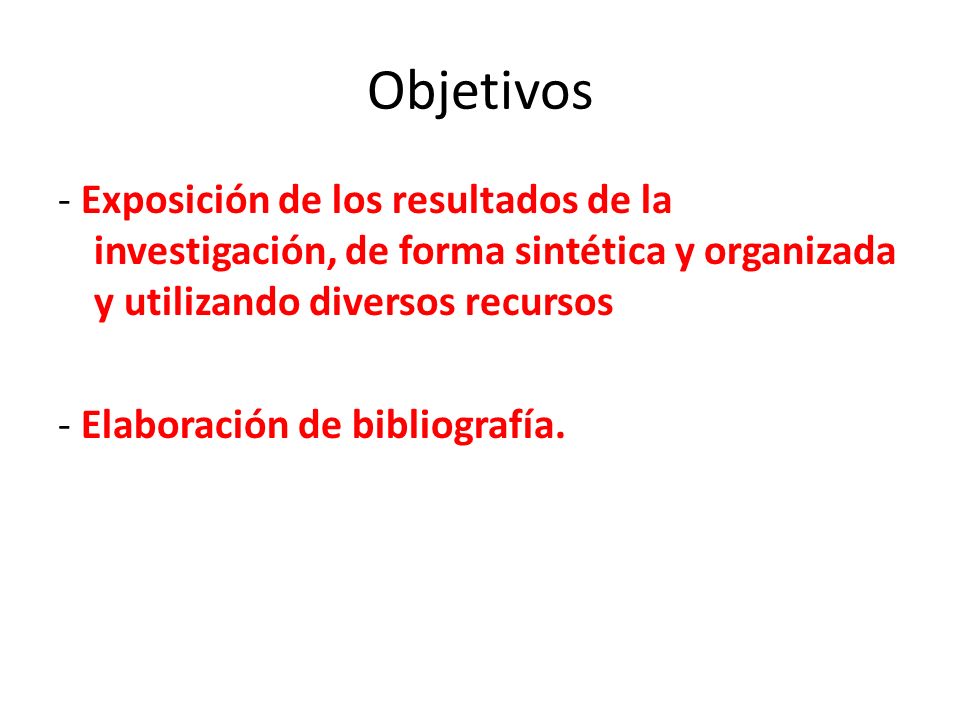 Objetivos

- Exposición de los resultados de la investigación, de forma sintética y organizada y utilizando diversos recursos

- Elaboración de bibliografía.